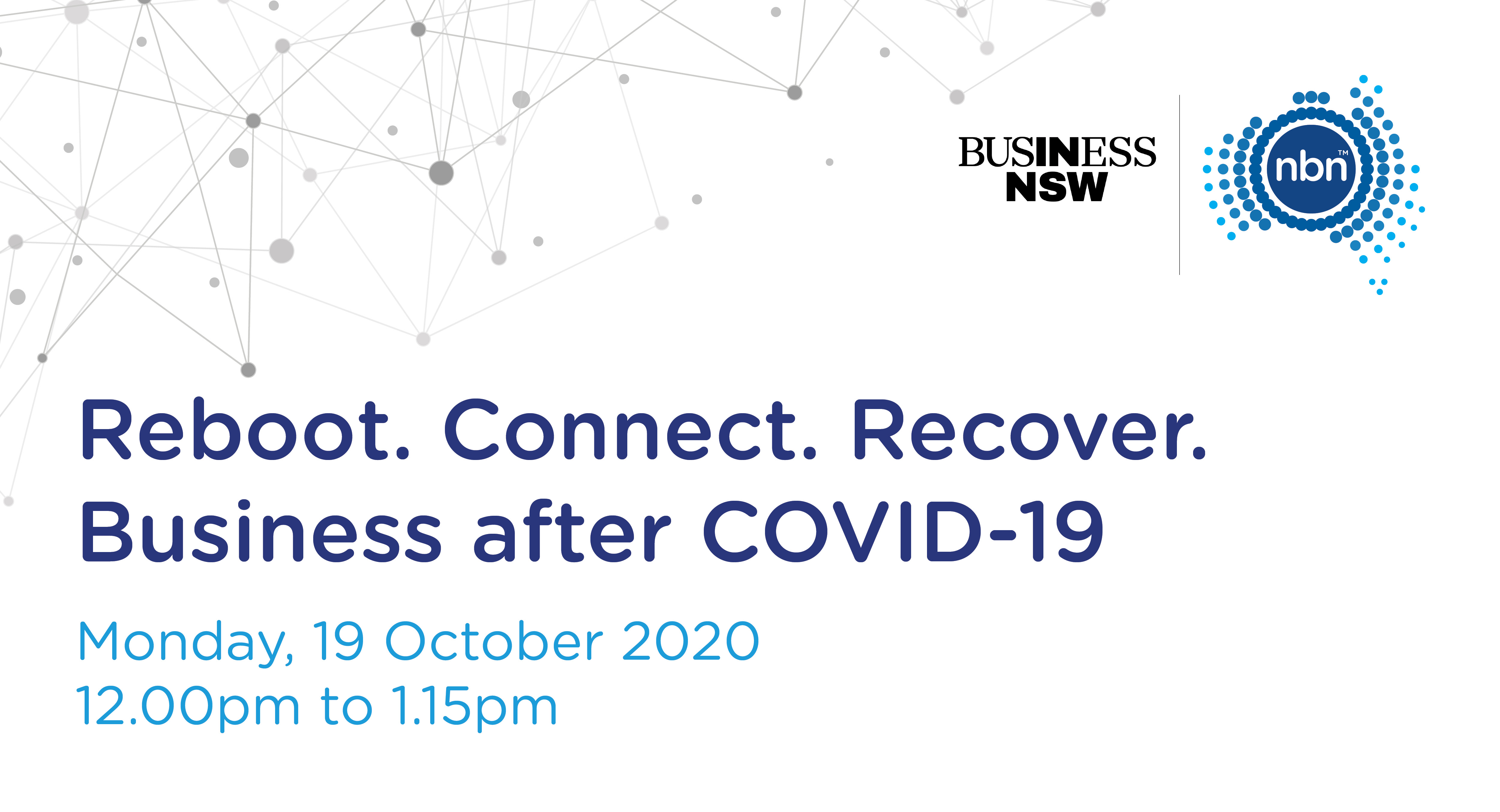 BUSINESS NSW

nbn™

Reboot. Connect. Recover. Business after COVID-19

Monday, 19 October 2020
12.00pm to 1.15pm